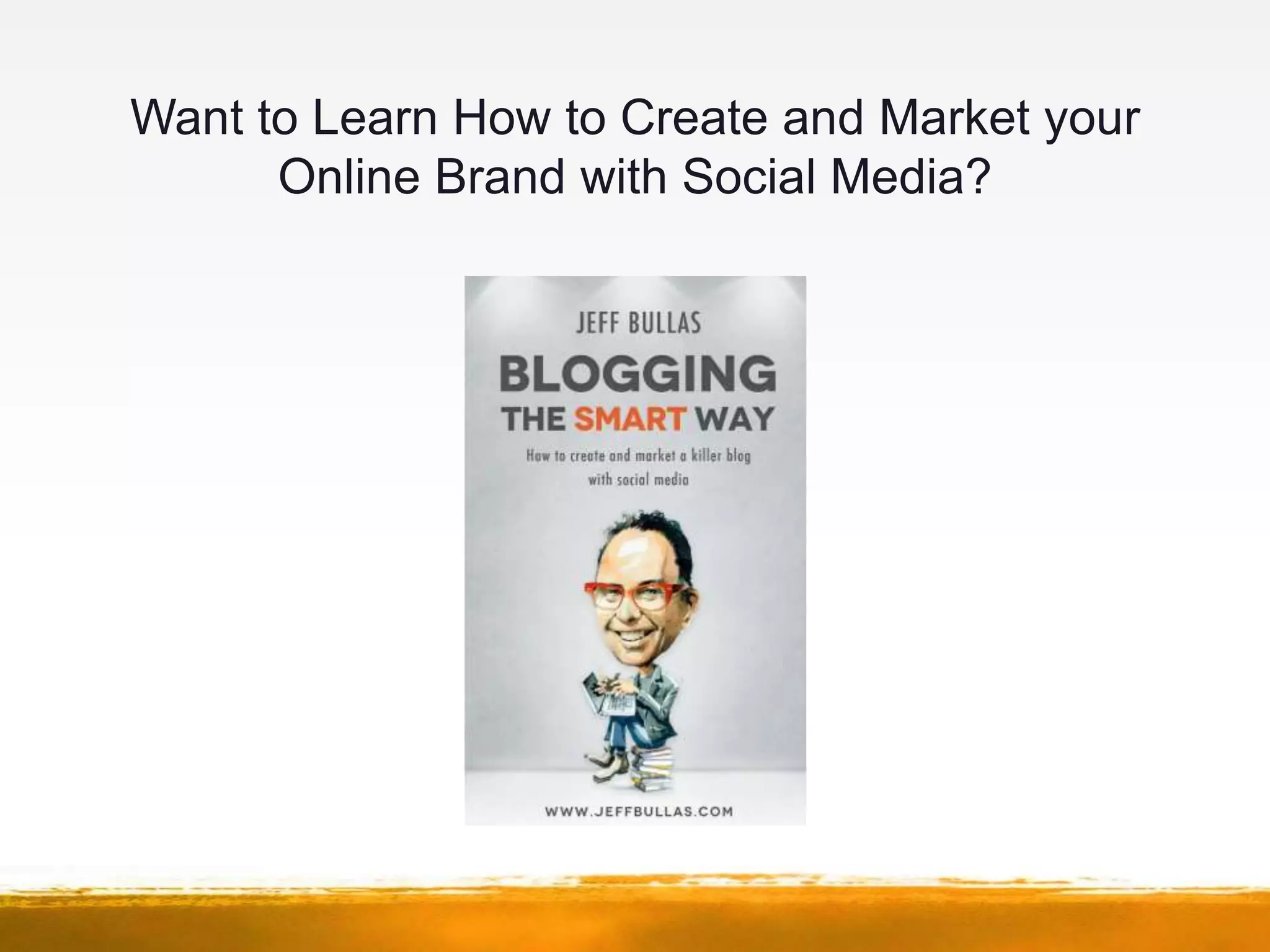 Want to Learn How to Create and Market your Online Brand with Social Media?

JEFF BULLAS

BLOGGING THE SMART WAY

How to create and market a killer blog with social media

WWW.JEFFBULLAS.COM